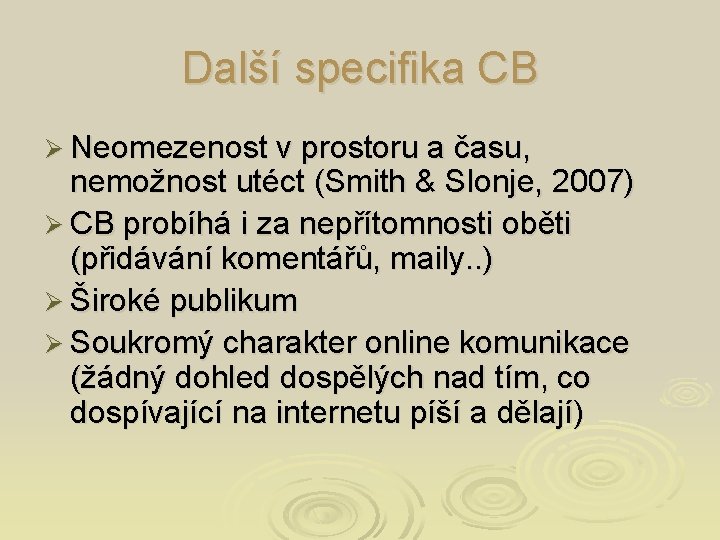 Další specifika CB

➢ Neomezenost v prostoru a času, nemožnost utéct (Smith & Slonje, 2007)
➢ CB probíhá i za nepřítomnosti oběti (přidávání komentářů, maily..)
➢ Široké publikum
➢ Soukromý charakter online komunikace (žádný dohled dospělých nad tím, co dospívající na internetu píší a dělají)